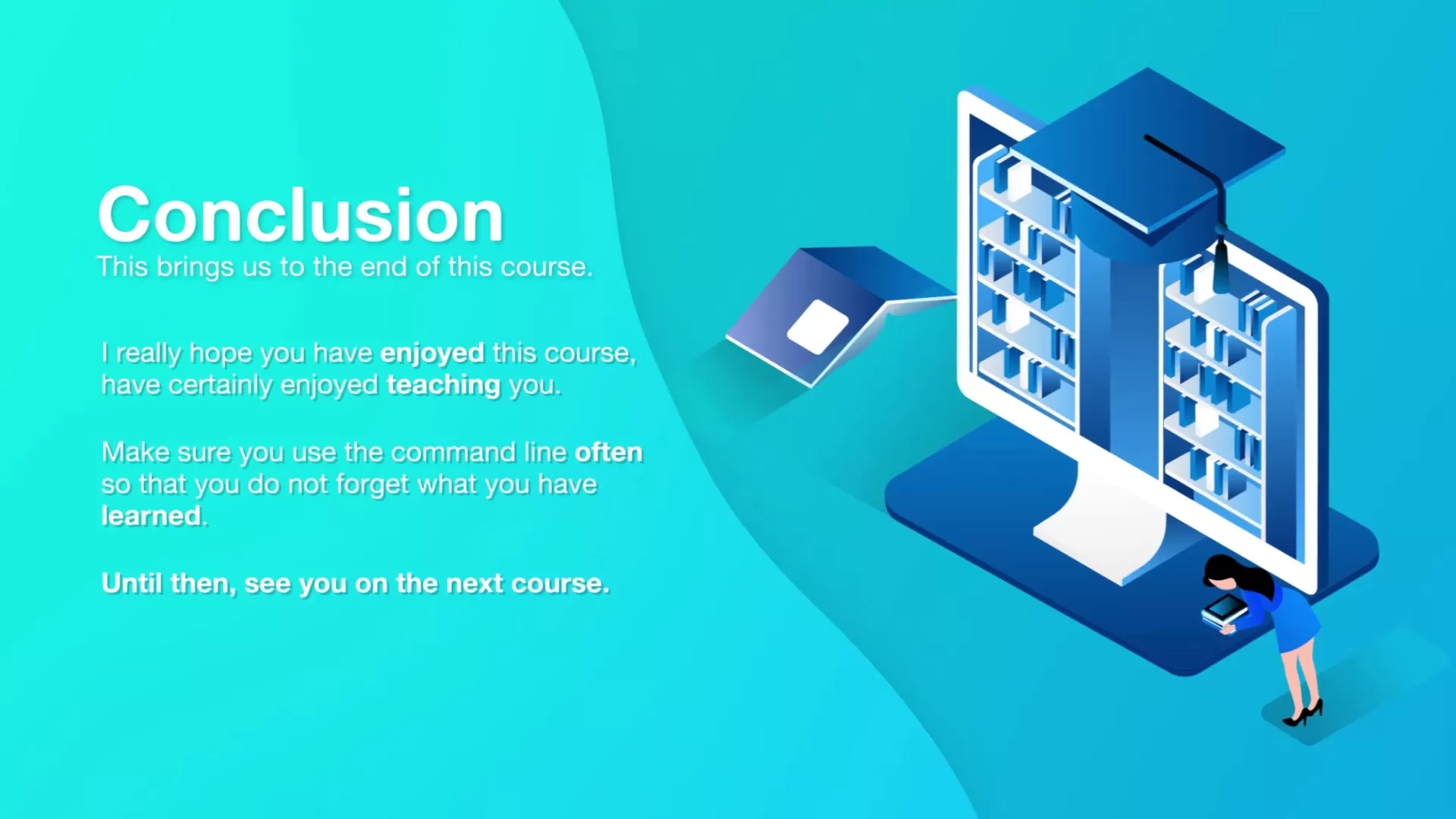 Conclusion
This brings us to the end of this course.

I really hope you have enjoyed this course, have certainly enjoyed teaching you.

Make sure you use the command line often so that you do not forget what you have learned.

Until then, see you on the next course.